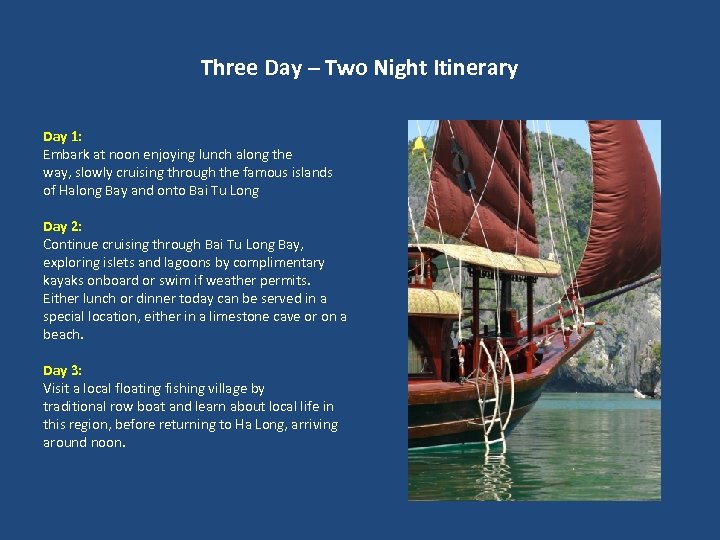 Three Day – Two Night Itinerary

Day 1:
Embark at noon enjoying lunch along the way, slowly cruising through the famous islands of Halong Bay and onto Bai Tu Long

Day 2:
Continue cruising through Bai Tu Long Bay, exploring islets and lagoons by complimentary kayaks onboard or swim if weather permits. Either lunch or dinner today can be served in a special location, either in a limestone cave or on a beach.

Day 3:
Visit a local floating fishing village by traditional row boat and learn about local life in this region, before returning to Ha Long, arriving around noon.